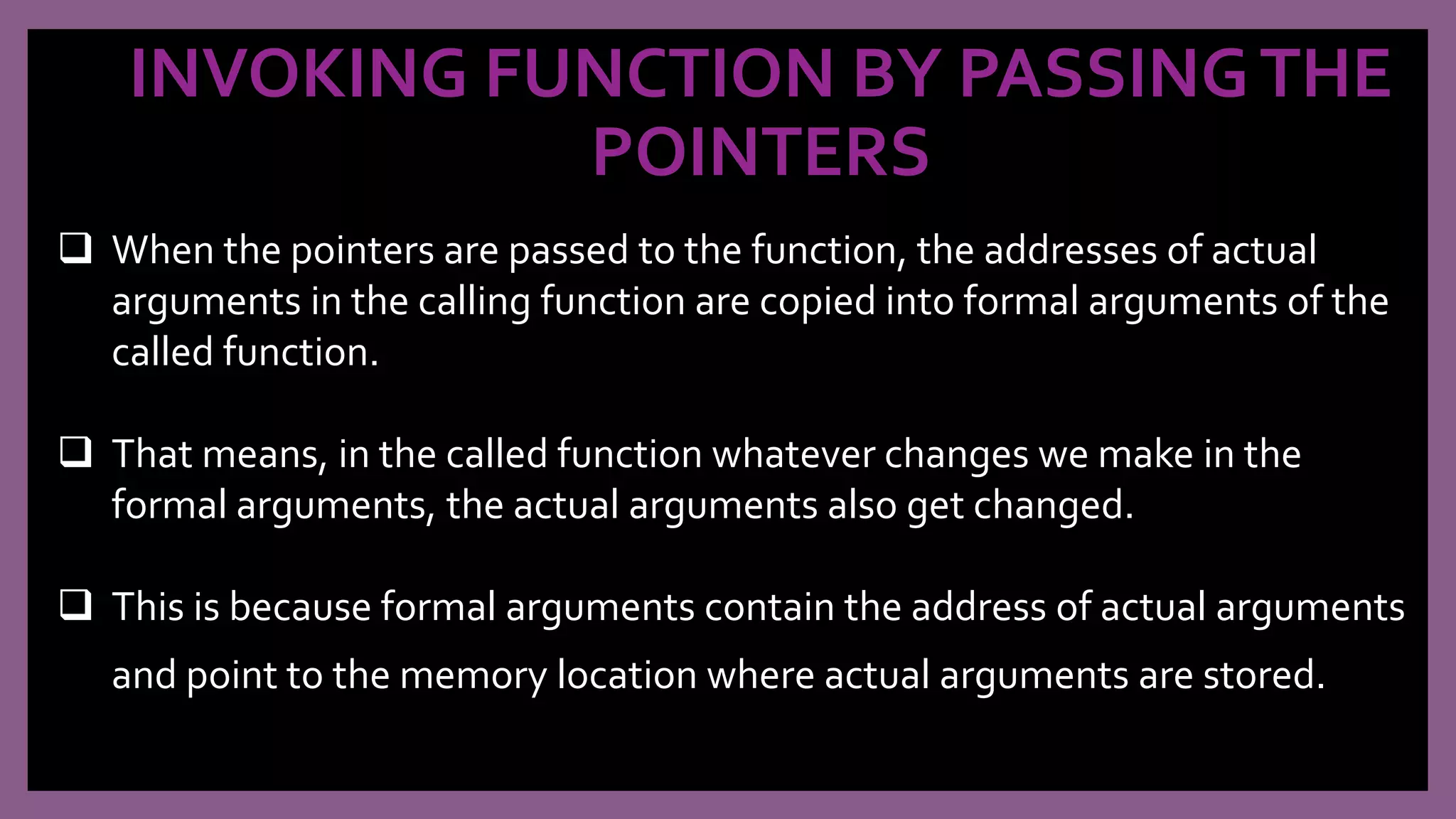 INVOKING FUNCTION BY PASSING THE POINTERS

❑ When the pointers are passed to the function, the addresses of actual arguments in the calling function are copied into formal arguments of the called function.

❑ That means, in the called function whatever changes we make in the formal arguments, the actual arguments also get changed.

❑ This is because formal arguments contain the address of actual arguments and point to the memory location where actual arguments are stored.